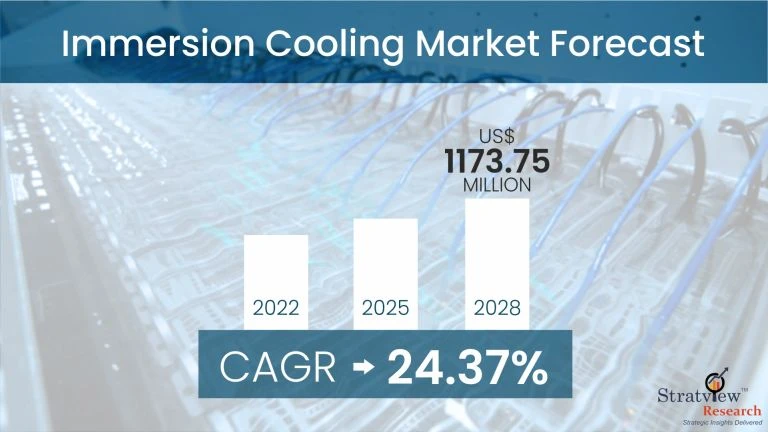 Immersion Cooling Market Forecast

US$
1173.75
MILLION

2022

2025

2028

CAGR → 24.37%

Stratview™
Research
Strategic Insights Delivered